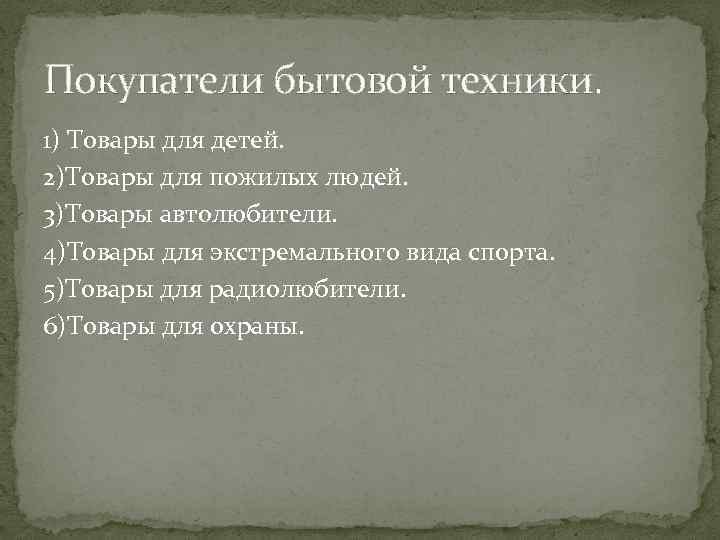 Покупатели бытовой техники.

1) Товары для детей.
2)Товары для пожилых людей.
3)Товары автолюбители.
4)Товары для экстремального вида спорта.
5)Товары для радиолюбители.
6)Товары для охраны.